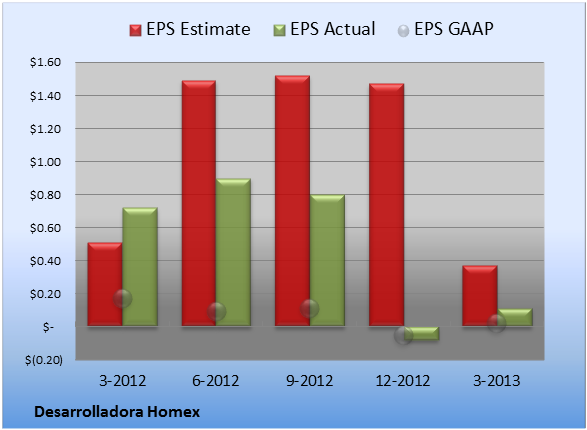 EPS Estimate EPS Actual EPS GAAP

$1.60
$1.40
$1.20
$1.00
$0.80
$0.60
$0.40
$0.20
$-
$(0.20)

3-2012 6-2012 9-2012 12-2012 3-2013

Desarrolladora Homex